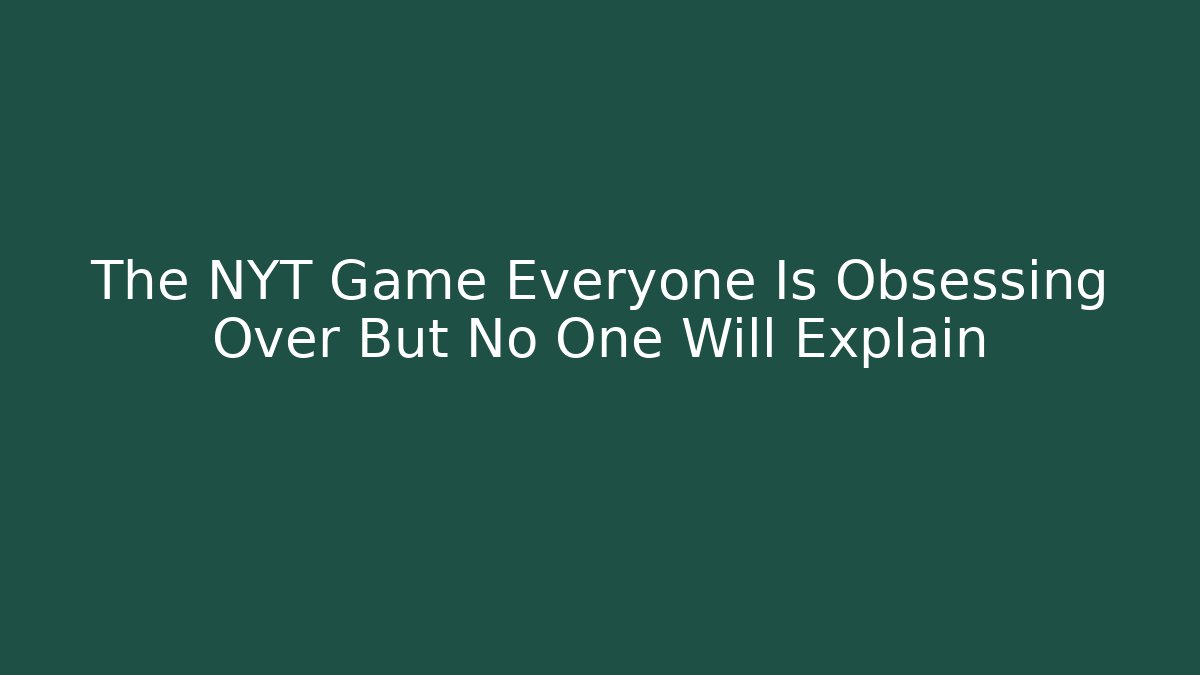 The NYT Game Everyone Is Obsessing Over But No One Will Explain